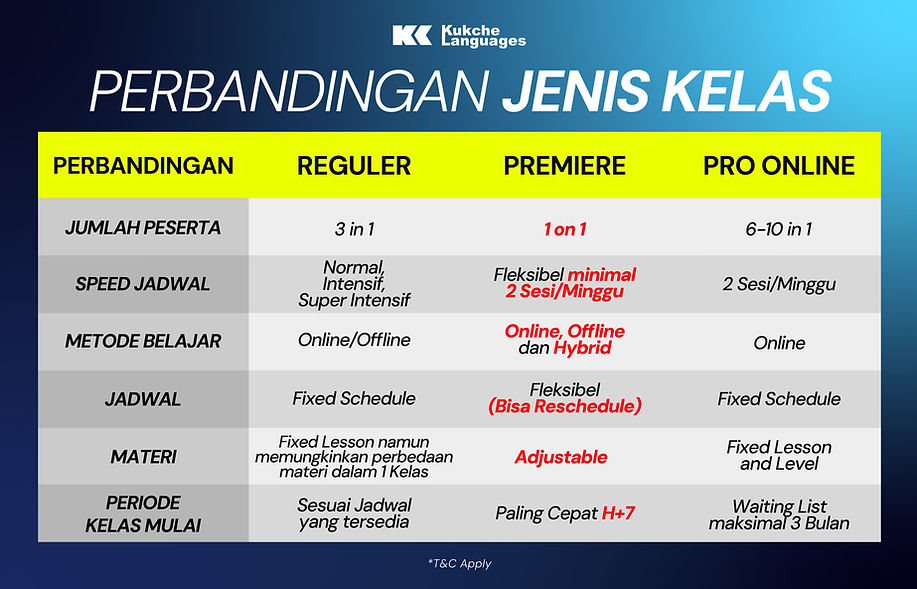 Kukche Languages

PERBANDINGAN JENIS KELAS

| PERBANDINGAN | REGULER | PREMIERE | PRO ONLINE |
|---|---|---|---|
| JUMLAH PESERTA | 3 in 1 | 1 on 1 | 6-10 in 1 |
| SPEED JADWAL | Normal, Intensif, Super Intensif | Fleksibel minimal 2 Sesi/Minggu | 2 Sesi/Minggu |
| METODE BELAJAR | Online/Offline | Online, Offline dan Hybrid | Online |
| JADWAL | Fixed Schedule | Fleksibel (Bisa Reschedule) | Fixed Schedule |
| MATERI | Fixed Lesson namun memungkinkan perbedaan materi dalam 1 Kelas | Adjustable | Fixed Lesson and Level |
| PERIODE KELAS MULAI | Sesuai Jadwal yang tersedia | Paling Cepat H+7 | Waiting List maksimal 3 Bulan |

*T&C Apply